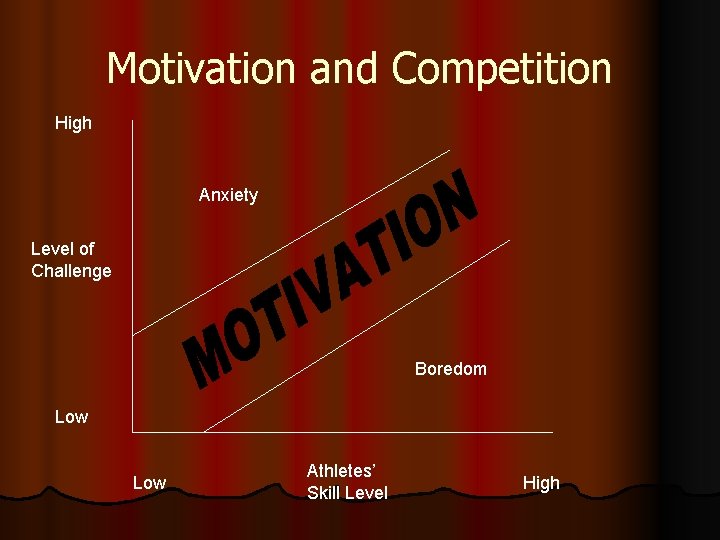 Motivation and Competition

High

Anxiety

Level of Challenge

MOTIVATION

Boredom

Low

Low

Athletes' Skill Level

High